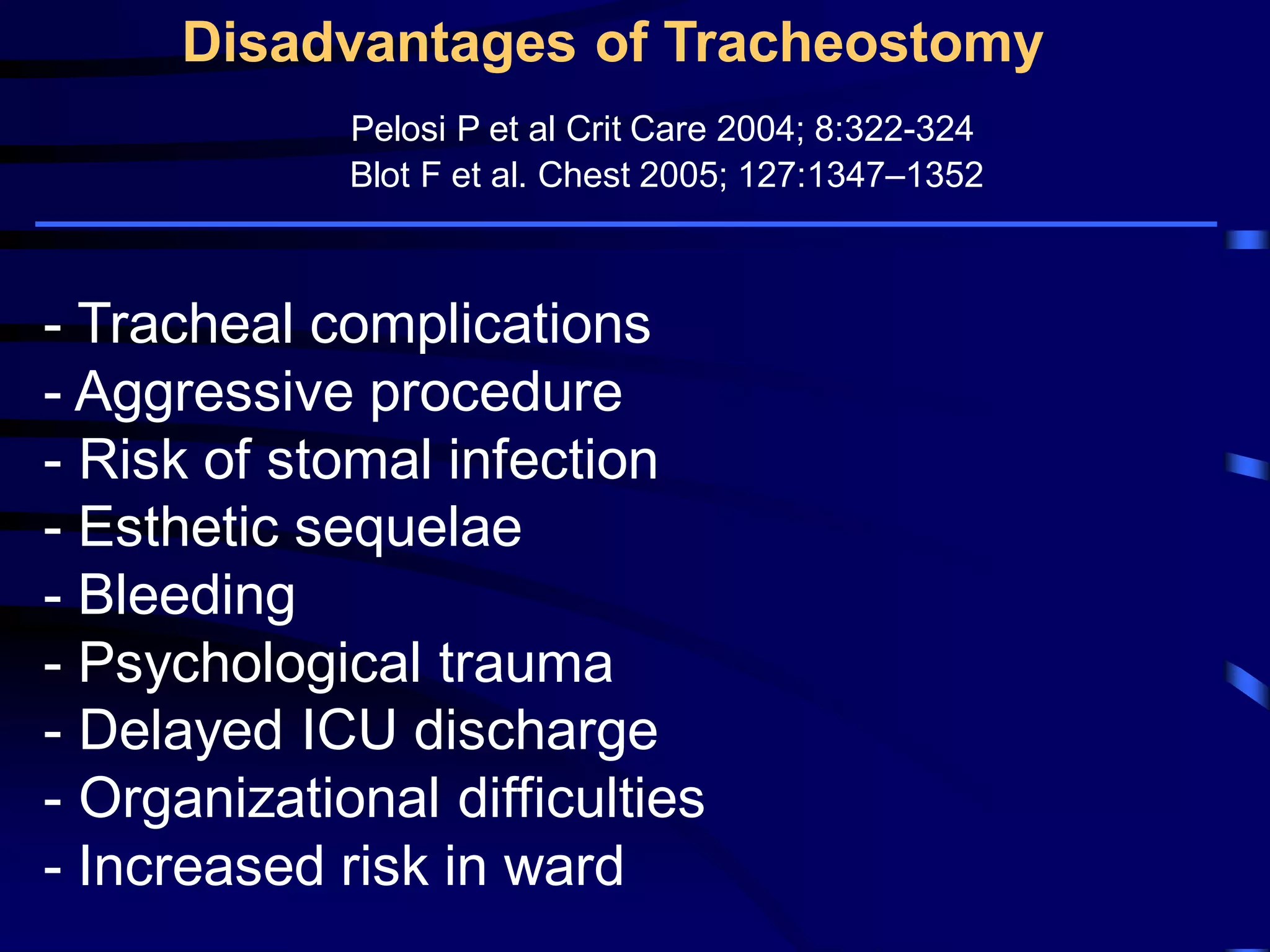 Disadvantages of Tracheostomy

Pelosi P et al Crit Care 2004; 8:322-324
Blot F et al. Chest 2005; 127:1347–1352

- Tracheal complications
- Aggressive procedure
- Risk of stomal infection
- Esthetic sequelae
- Bleeding
- Psychological trauma
- Delayed ICU discharge
- Organizational difficulties
- Increased risk in ward